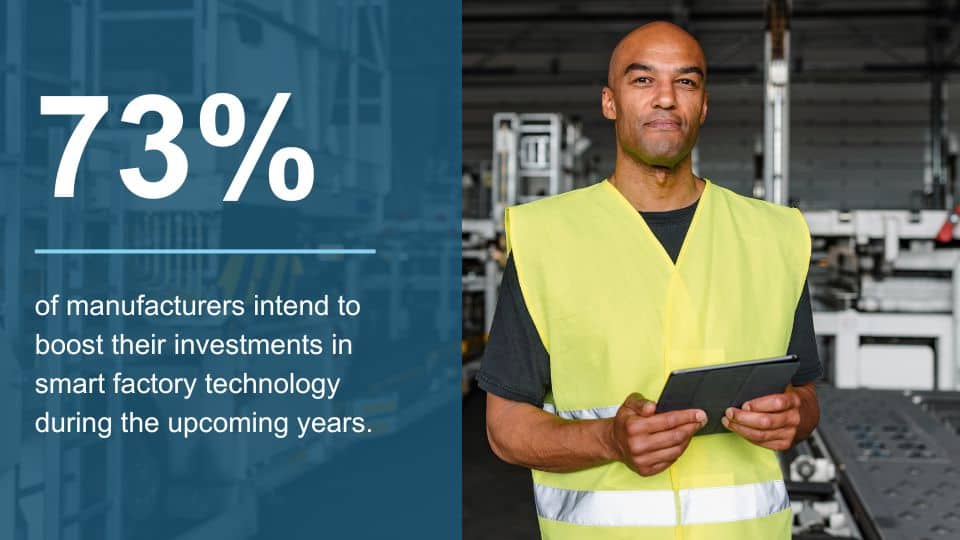 73%

of manufacturers intend to boost their investments in smart factory technology during the upcoming years.